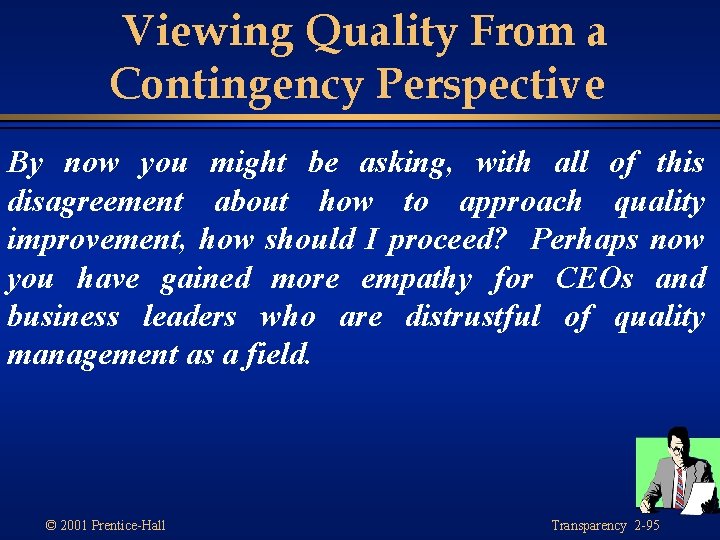 Viewing Quality From a Contingency Perspective

By now you might be asking, with all of this disagreement about how to approach quality improvement, how should I proceed? Perhaps now you have gained more empathy for CEOs and business leaders who are distrustful of quality management as a field.

© 2001 Prentice-Hall

Transparency 2-95